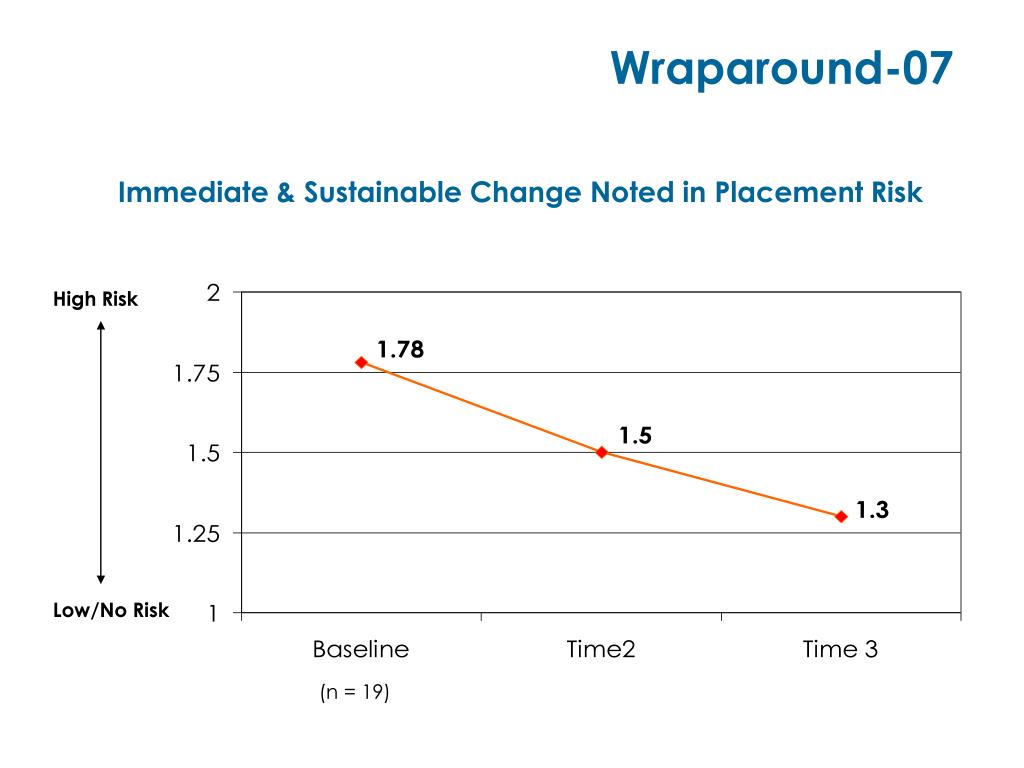 Wraparound-07

Immediate & Sustainable Change Noted in Placement Risk

High Risk

Low/No Risk

2
1.75
1.5
1.25
1

1.78
1.5
1.3

Baseline
Time2
Time 3

(n = 19)